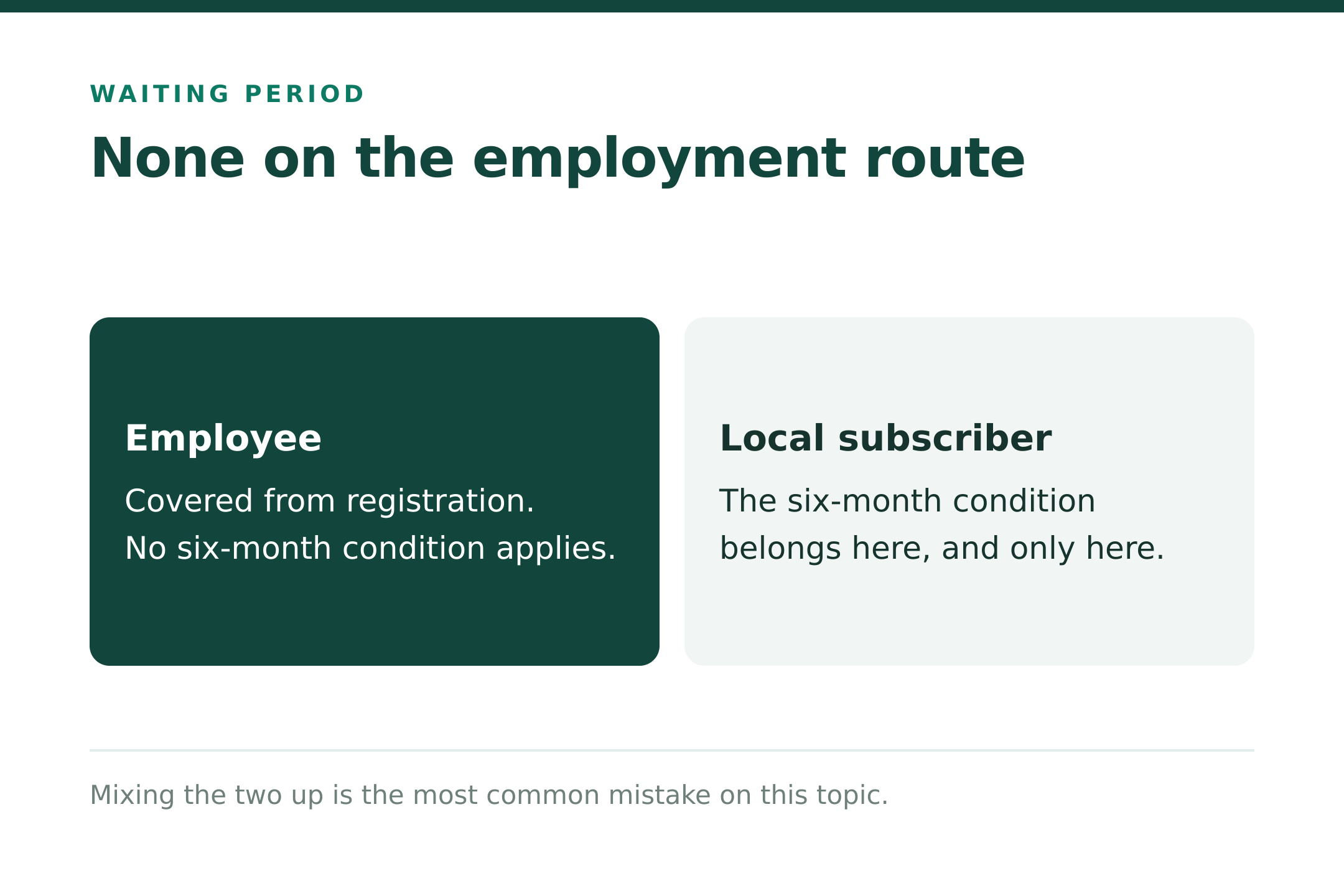 WAITING PERIOD

None on the employment route

Employee

Covered from registration.
No six-month condition applies.

Local subscriber

The six-month condition belongs here, and only here.

Mixing the two up is the most common mistake on this topic.